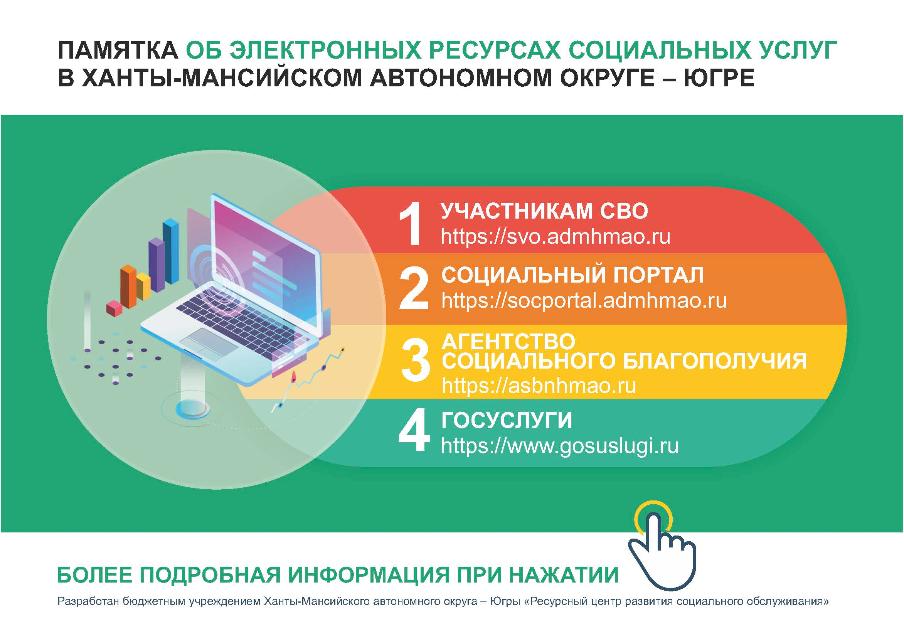 ПАМЯТКА ОБ ЭЛЕКТРОННЫХ РЕСУРСАХ СОЦИАЛЬНЫХ УСЛУГ В ХАНТЫ-МАНСИЙСКОМ АВТОНОМНОМ ОКРУГЕ – ЮГРЕ

1 УЧАСТНИКАМ СВО
https://svo.admhmao.ru

2 СОЦИАЛЬНЫЙ ПОРТАЛ
https://socportal.admhmao.ru

3 АГЕНТСТВО СОЦИАЛЬНОГО БЛАГОПОЛУЧИЯ
https://asbnhmao.ru

4 ГОСУСЛУГИ
https://www.gosuslugi.ru

БОЛЕЕ ПОДРОБНАЯ ИНФОРМАЦИЯ ПРИ НАЖАТИИ

Разработан бюджетным учреждением Ханты-Мансийского автономного округа – Югры «Ресурсный центр развития социального обслуживания»